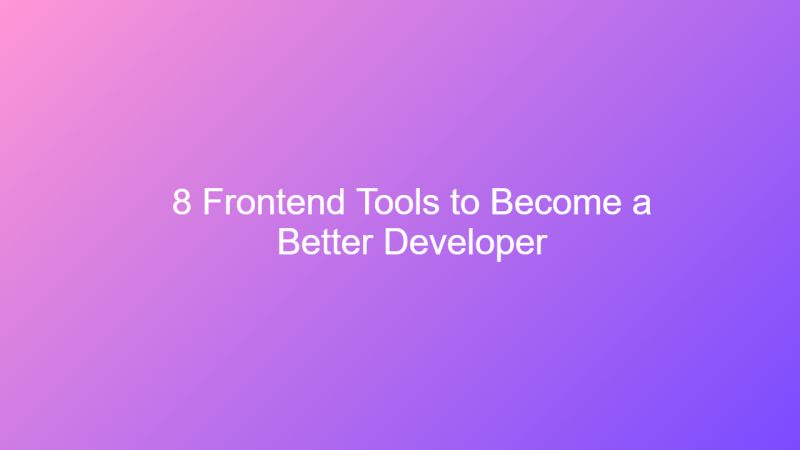 8 Frontend Tools to Become a Better Developer